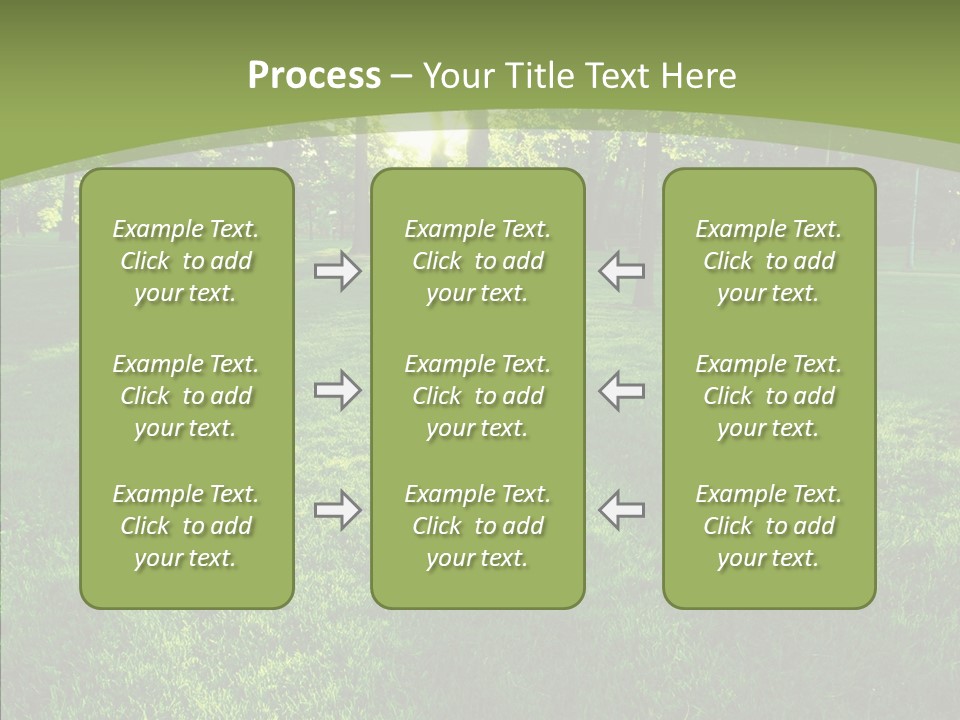 Process – Your Title Text Here

Example Text. Click to add your text.

Example Text. Click to add your text.

Example Text. Click to add your text.

Example Text. Click to add your text.

Example Text. Click to add your text.

Example Text. Click to add your text.

Example Text. Click to add your text.

Example Text. Click to add your text.

Example Text. Click to add your text.